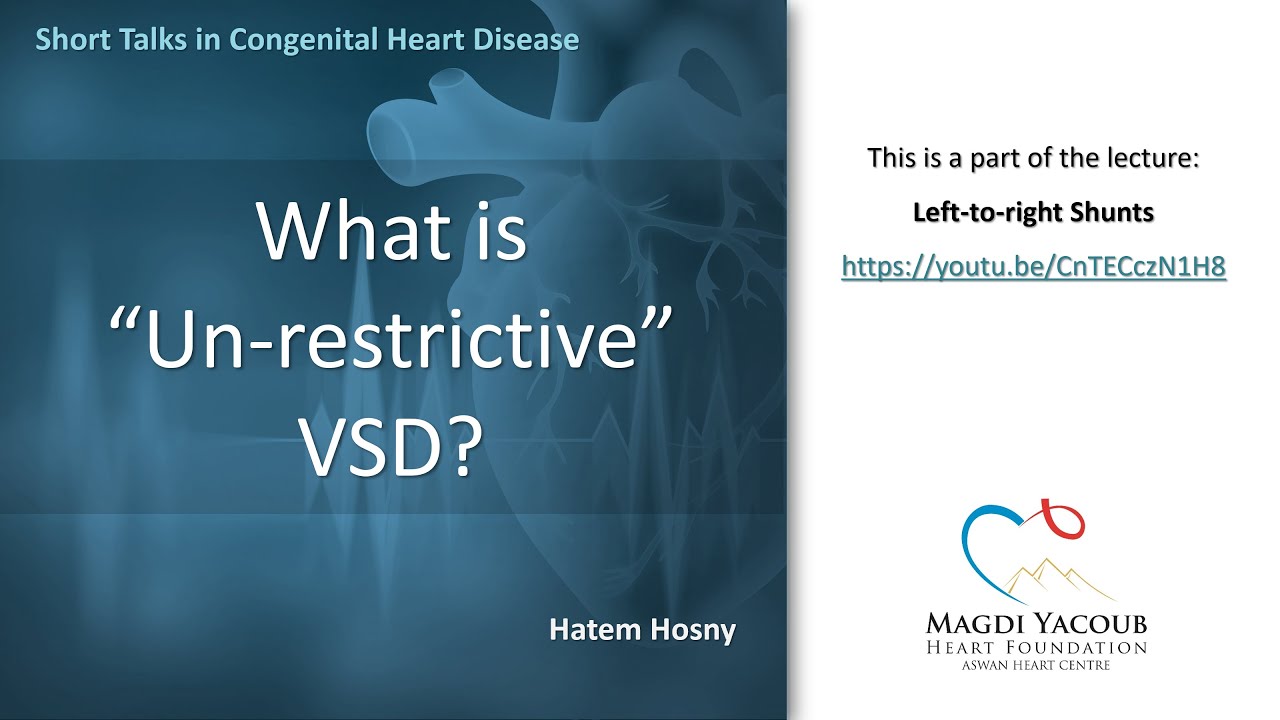 Short Talks in Congenital Heart Disease

What is "Un-restrictive" VSD?

Hatem Hosny

This is a part of the lecture:

Left-to-right Shunts

https://youtu.be/CnTECczN1H8

MAGDI YACOUB
HEART FOUNDATION
ASWAN HEART CENTRE